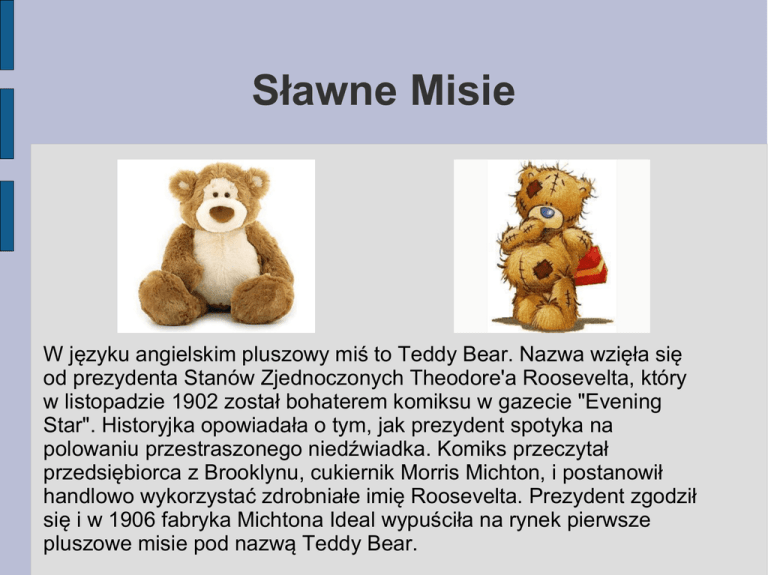 Sławne Misie

W języku angielskim pluszowy miś to Teddy Bear. Nazwa wzięła się od prezydenta Stanów Zjednoczonych Theodore'a Roosevelta, który w listopadzie 1902 został bohaterem komiksu w gazecie "Evening Star". Historyjka opowiadała o tym, jak prezydent spotyka na polowaniu przestraszonego niedźwiadka. Komiks przeczytał przedsiębiorca z Brooklynu, cukiernik Morris Michton, i postanowił handlowo wykorzystać zdrobniałe imię Roosevelta. Prezydent zgodził się i w 1906 fabryka Michtona Ideal wypuściła na rynek pierwsze pluszowe misie pod nazwą Teddy Bear.